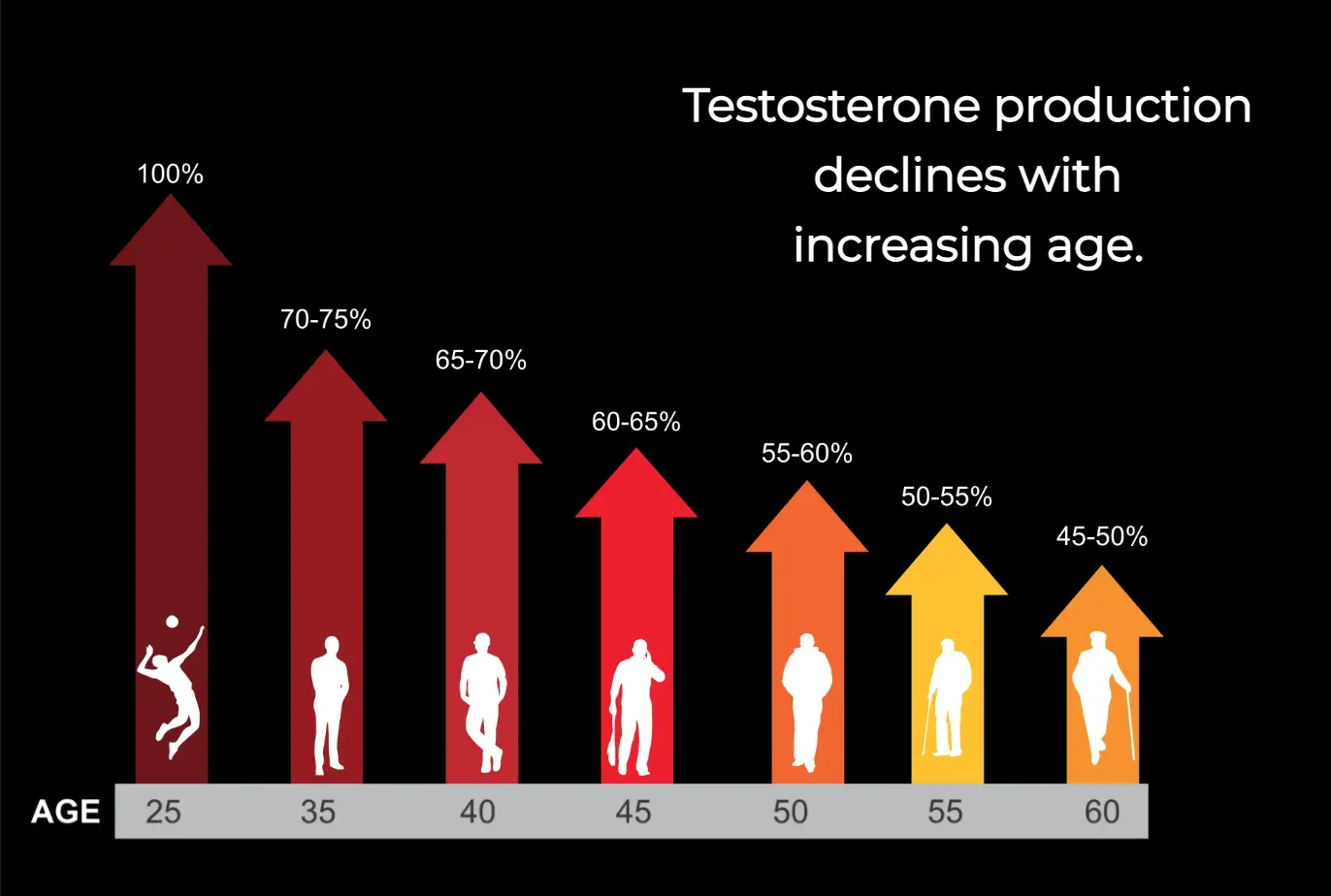 Testosterone production declines with increasing age.

100%

70-75%

65-70%

60-65%

55-60%

50-55%

45-50%

AGE 25 35 40 45 50 55 60